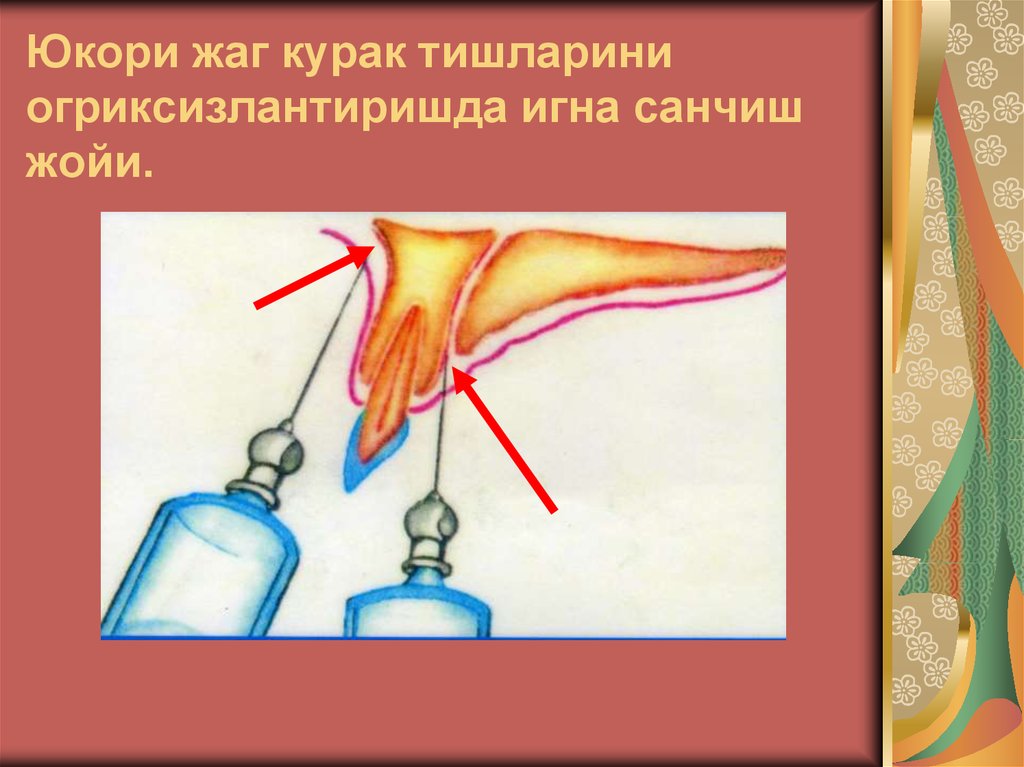 Юкори жаг курак тишларини огриксизлантиришда игна санчиш жойи.